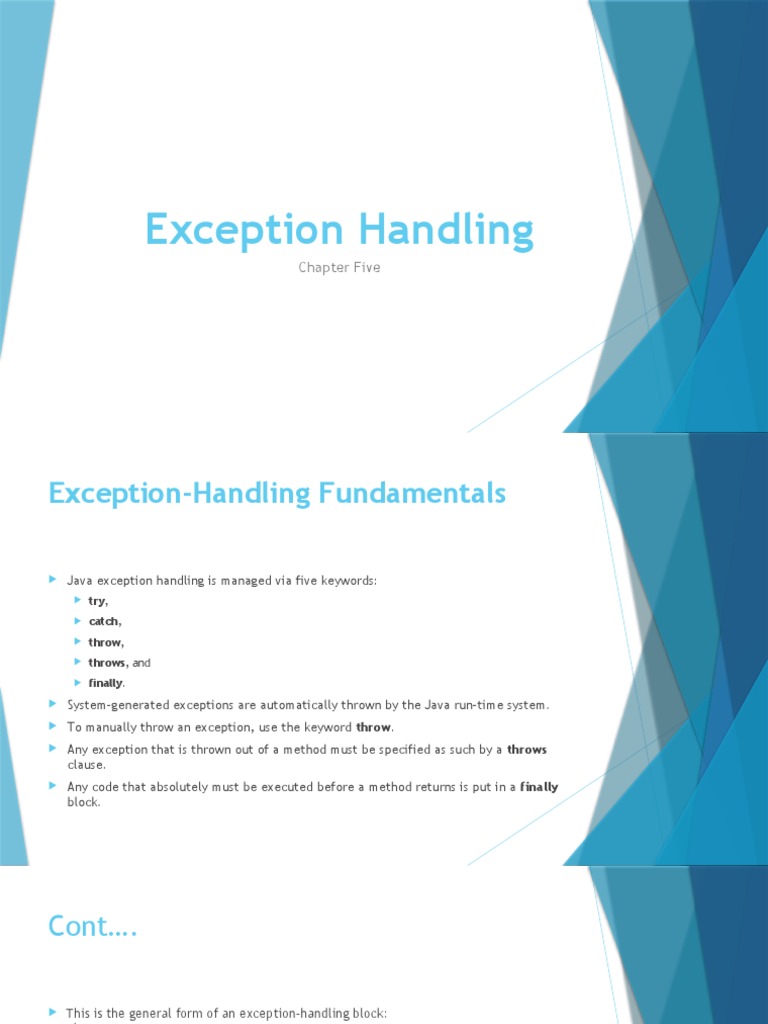 Exception Handling

Chapter Five

Exception-Handling Fundamentals

Java exception handling is managed via five keywords:

try,

catch,

throw,

throws, and

finally.

System-generated exceptions are automatically thrown by the Java run-time system.

To manually throw an exception, use the keyword throw.

Any exception that is thrown out of a method must be specified as such by a throws clause.

Any code that absolutely must be executed before a method returns is put in a finally block.

Cont….

This is the general form of an exception-handling block: